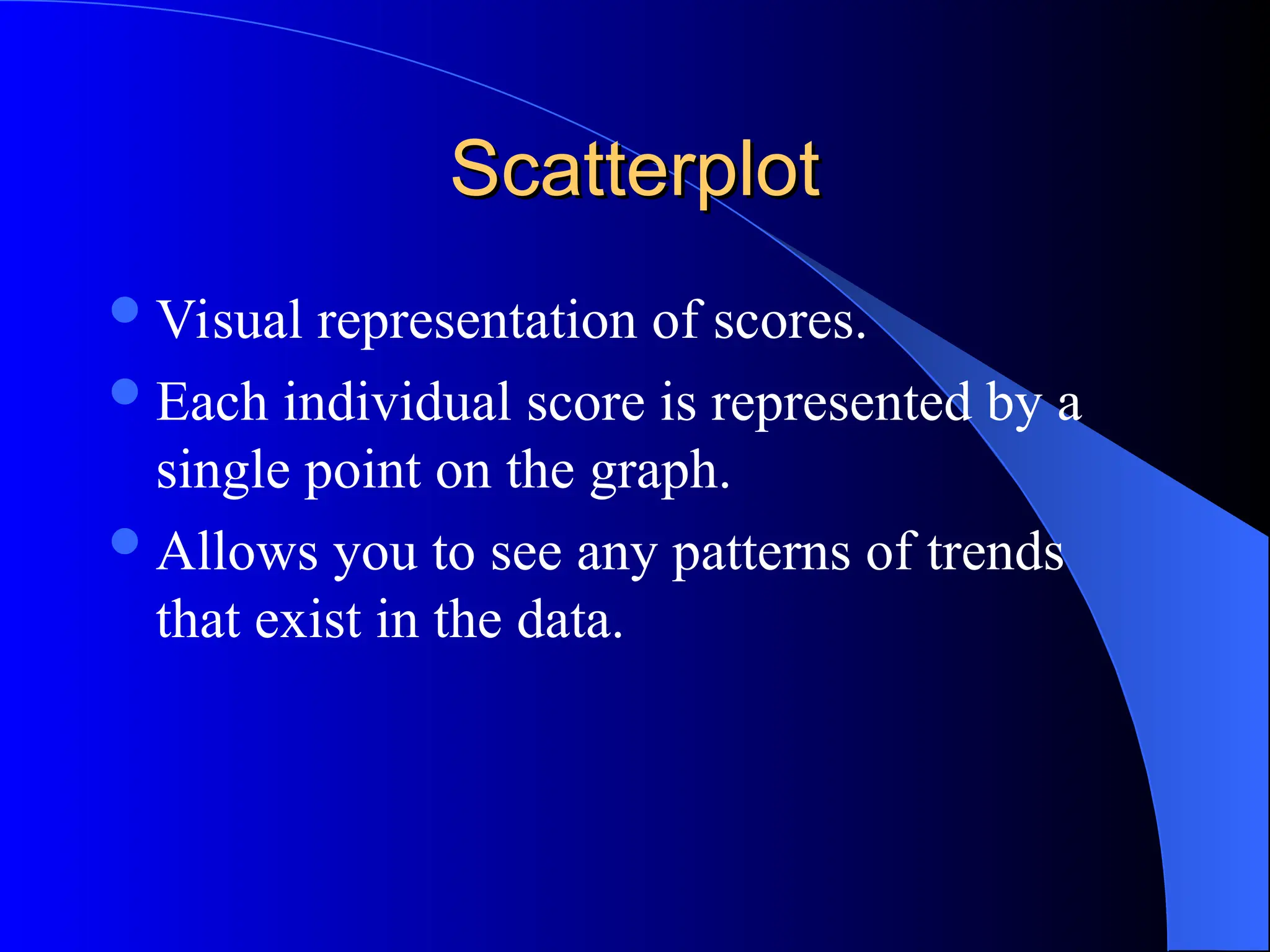 Scatterplot

- Visual representation of scores.
- Each individual score is represented by a single point on the graph.
- Allows you to see any patterns of trends that exist in the data.